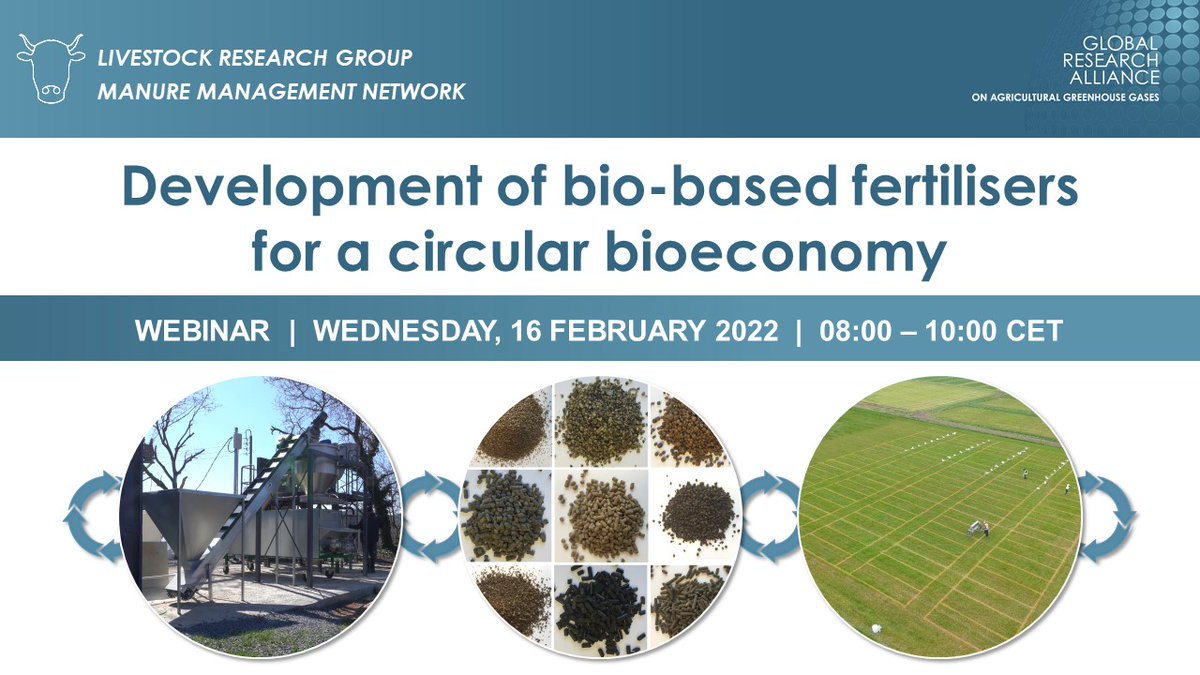 LIVESTOCK RESEARCH GROUP
MANURE MANAGEMENT NETWORK

GLOBAL RESEARCH ALLIANCE
ON AGRICULTURAL GREENHOUSE GASES

Development of bio-based fertilisers for a circular bioeconomy

WEBINAR | WEDNESDAY, 16 FEBRUARY 2022 | 08:00 – 10:00 CET